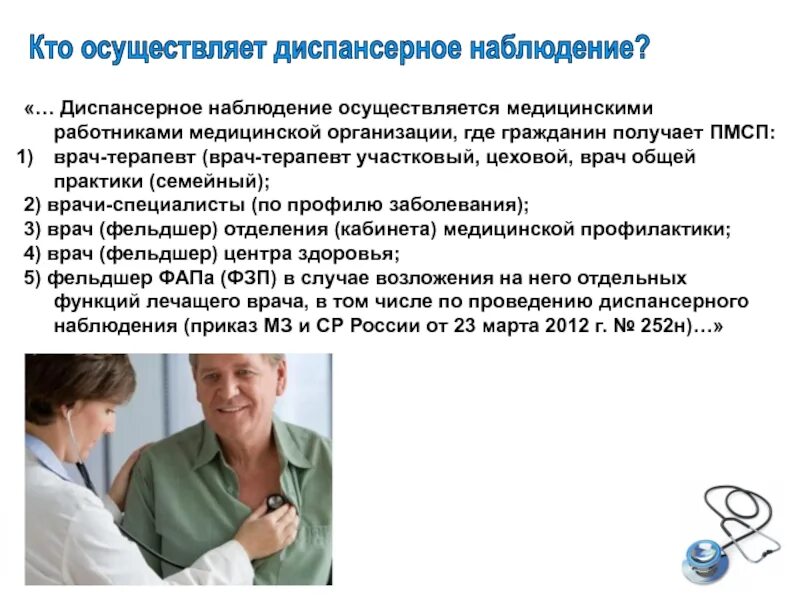 Кто осуществляет диспансерное наблюдение?

«… Диспансерное наблюдение осуществляется медицинскими работниками медицинской организации, где гражданин получает ПМСП:
1) врач-терапевт (врач-терапевт участковый, цеховой, врач общей практики (семейный);
2) врачи-специалисты (по профилю заболевания);
3) врач (фельдшер) отделения (кабинета) медицинской профилактики;
4) врач (фельдшер) центра здоровья;
5) фельдшер ФАПа (ФЗП) в случае возложения на него отдельных функций лечащего врача, в том числе по проведению диспансерного наблюдения (приказ МЗ и СР России от 23 марта 2012 г. № 252н)…»